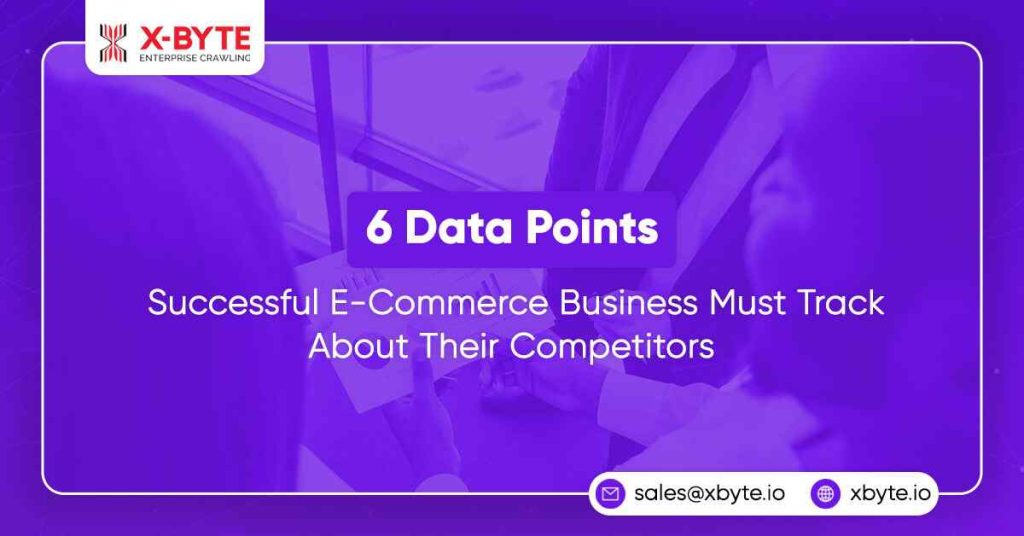 X-BYTE
ENTERPRISE CRAWLING

6 Data Points

Successful E-Commerce Business Must Track About Their Competitors

sales@xbyte.io

xbyte.io